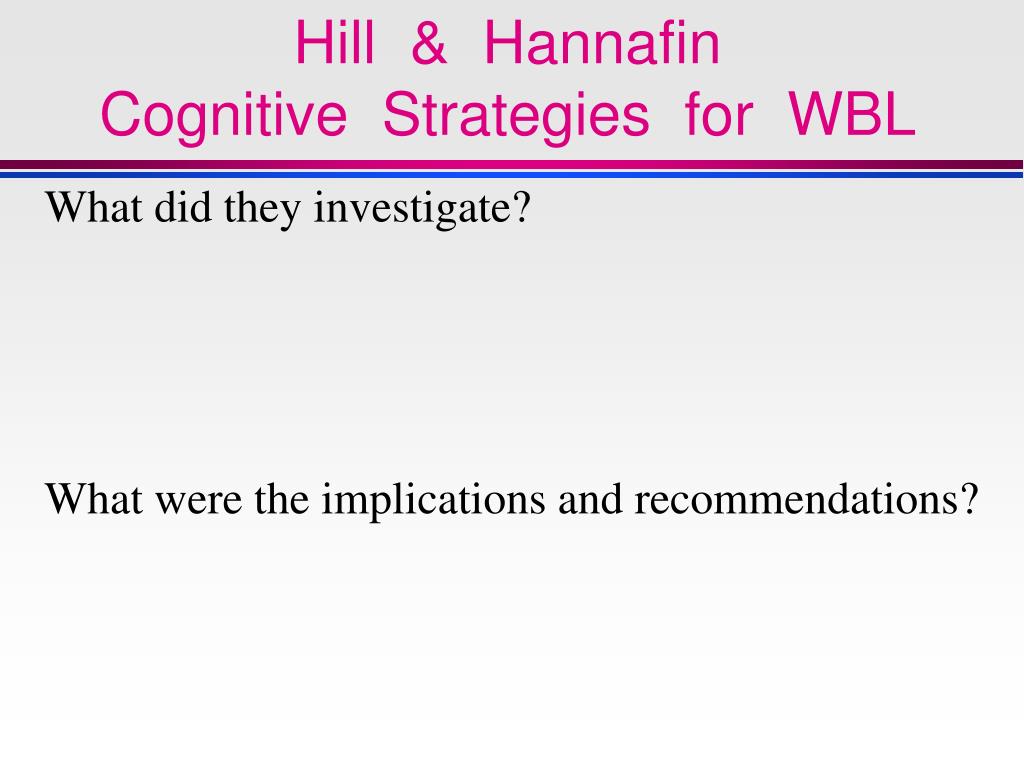 Hill & Hannafin
Cognitive Strategies for WBL

What did they investigate?

What were the implications and recommendations?